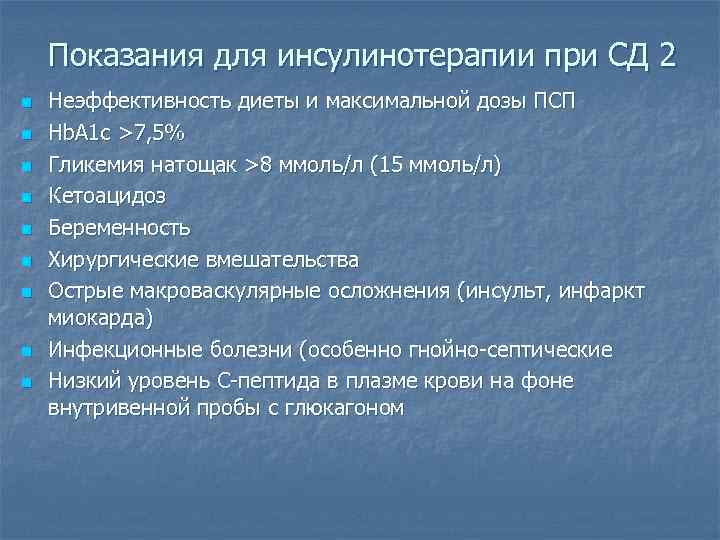 Показания для инсулинотерапии при СД 2

- Неэффективность диеты и максимальной дозы ПСП
- HbA1c >7,5%
- Гликемия натощак >8 ммоль/л (15 ммоль/л)
- Кетоацидоз
- Беременность
- Хирургические вмешательства
- Острые макроваскулярные осложнения (инсульт, инфаркт миокарда)
- Инфекционные болезни (особенно гнойно-септические
- Низкий уровень С-пептида в плазме крови на фоне внутривенной пробы с глюкагоном